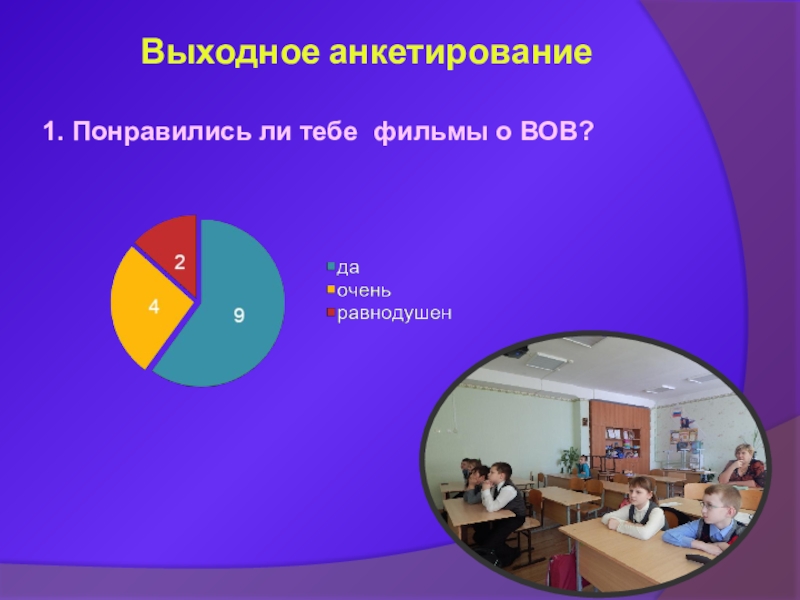 Выходное анкетирование

1. Понравились ли тебе фильмы о ВОВ?

2
4
9

да
очень
равнодушен